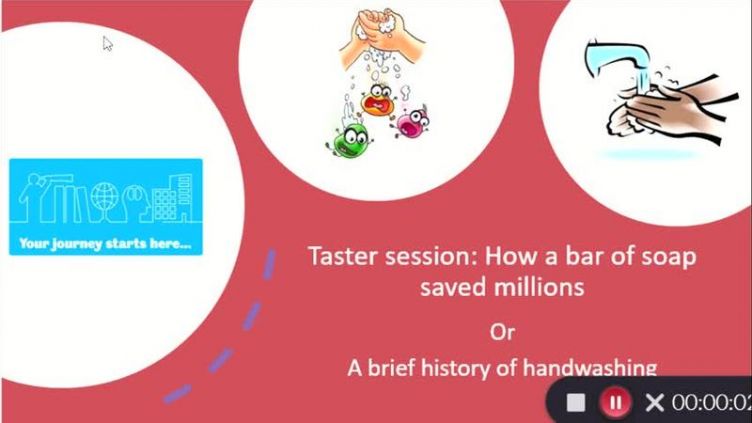 Your journey starts here...

Taster session: How a bar of soap saved millions

Or

A brief history of handwashing

00:00:02